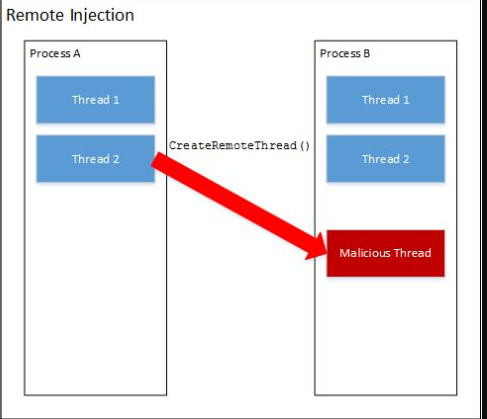 Remote Injection

Process A

Thread 1

Thread 2

CreateRemoteThread()

Process B

Thread 1

Thread 2

Malicious Thread